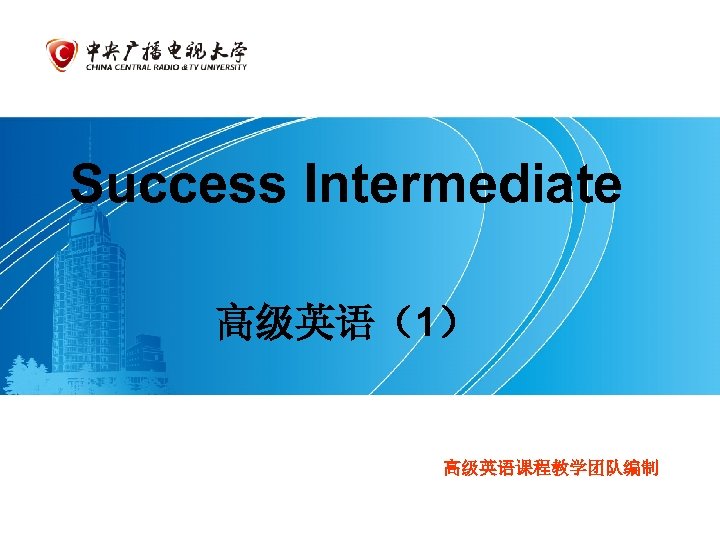 中央广播电视大学
CHINA CENTRAL RADIO & TV UNIVERSITY

Success Intermediate

高级英语（1）

高级英语课程教学团队编制